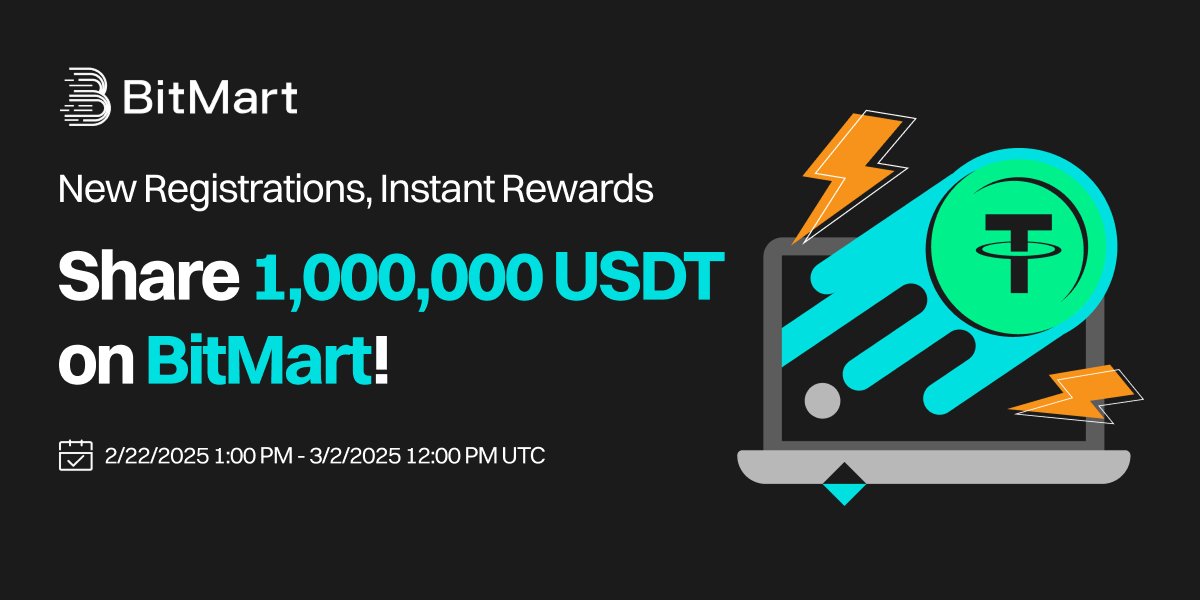 BitMart

New Registrations, Instant Rewards

Share 1,000,000 USDT on BitMart!

2/22/2025 1:00 PM - 3/2/2025 12:00 PM UTC